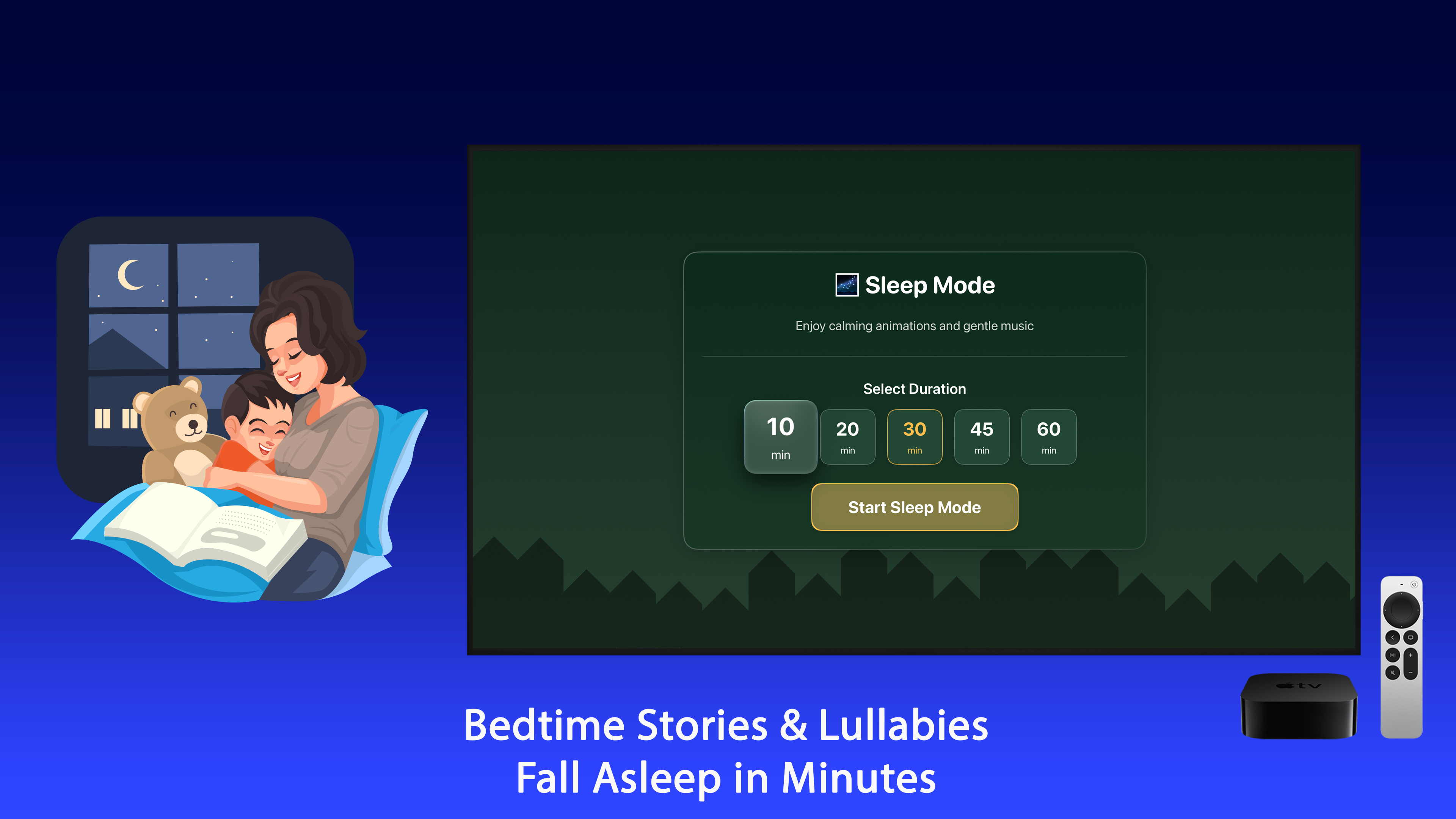 Sleep Mode

Enjoy calming animations and gentle music

Select Duration

10 min
20 min
30 min
45 min
60 min

Start Sleep Mode

tv

Bedtime Stories & Lullabies
Fall Asleep in Minutes